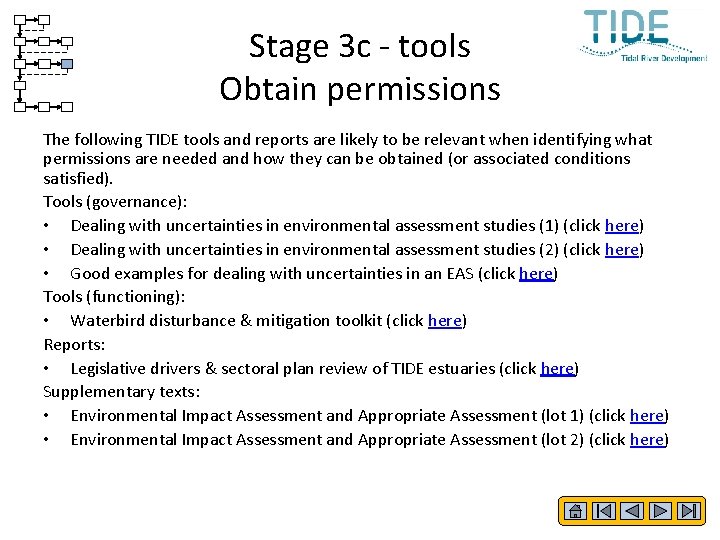 TIDE
Tidal River Development

Stage 3c - tools
Obtain permissions

The following TIDE tools and reports are likely to be relevant when identifying what permissions are needed and how they can be obtained (or associated conditions satisfied).

Tools (governance):
• Dealing with uncertainties in environmental assessment studies (1) (click here)
• Dealing with uncertainties in environmental assessment studies (2) (click here)
• Good examples for dealing with uncertainties in an EAS (click here)

Tools (functioning):
• Waterbird disturbance & mitigation toolkit (click here)

Reports:
• Legislative drivers & sectoral plan review of TIDE estuaries (click here)

Supplementary texts:
• Environmental Impact Assessment and Appropriate Assessment (lot 1) (click here)
• Environmental Impact Assessment and Appropriate Assessment (lot 2) (click here)